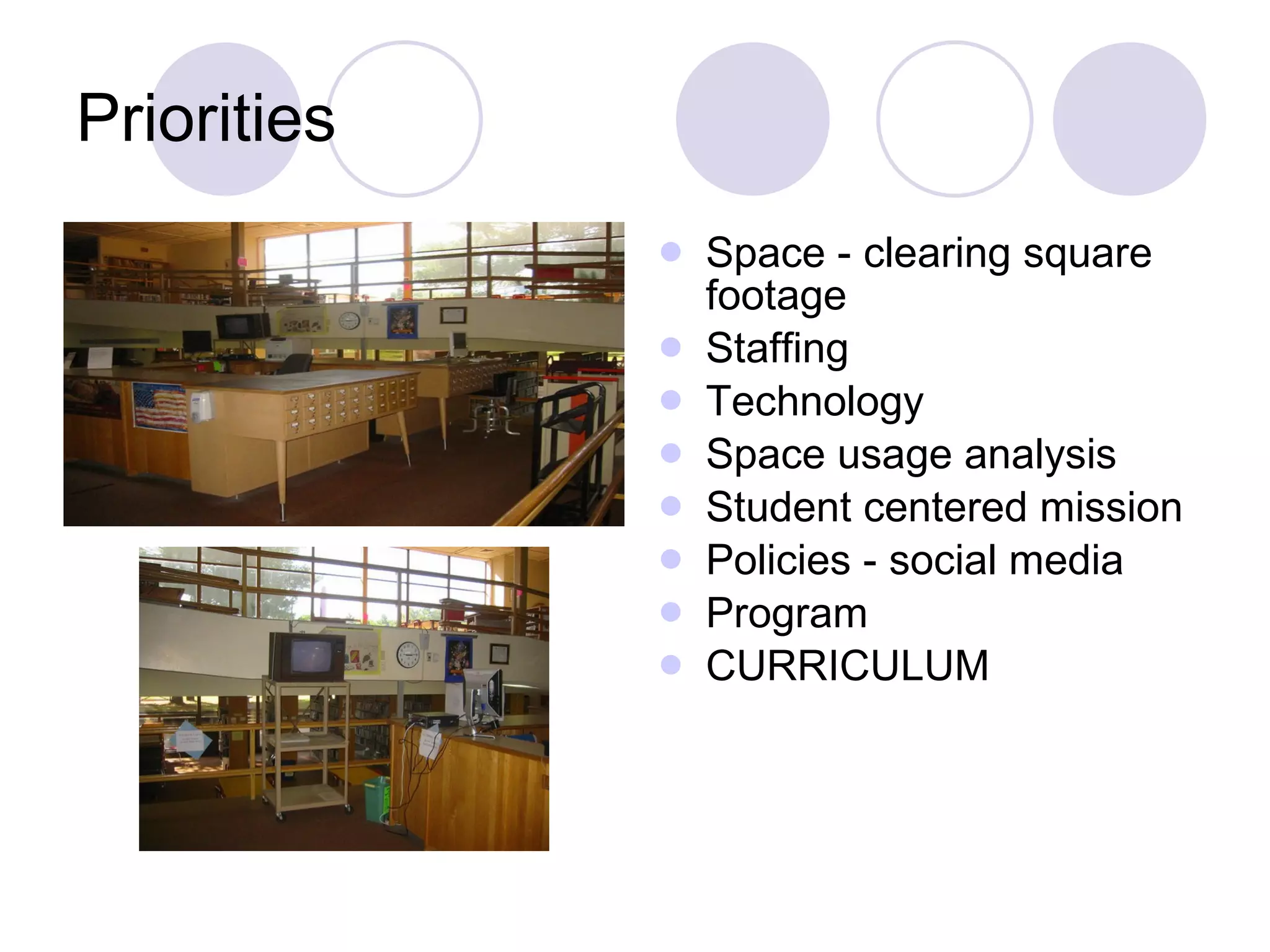 Priorities

- Space - clearing square footage
- Staffing
- Technology
- Space usage analysis
- Student centered mission
- Policies - social media
- Program
- CURRICULUM